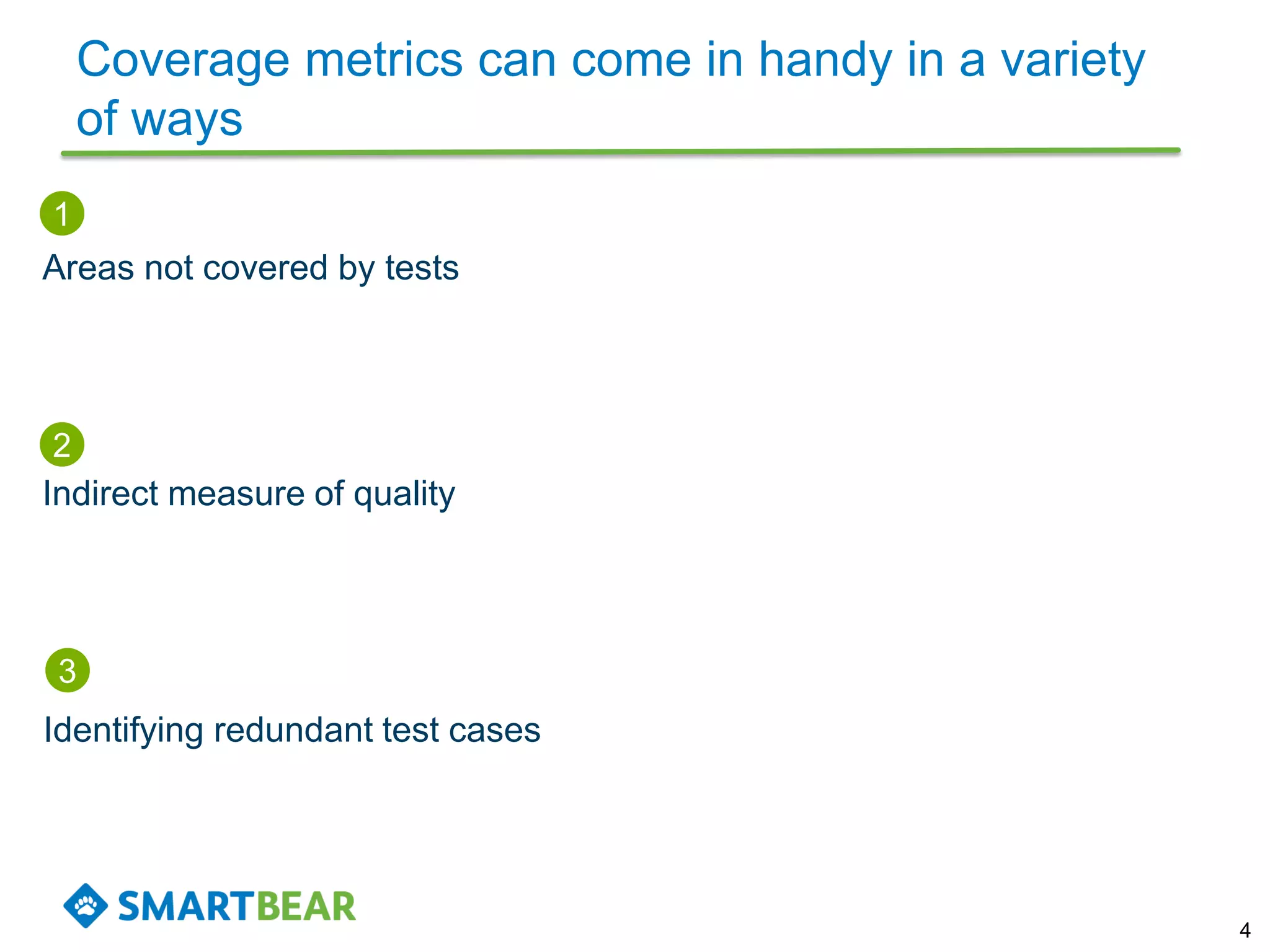 Coverage metrics can come in handy in a variety of ways

1

Areas not covered by tests

2

Indirect measure of quality

3

Identifying redundant test cases

SMARTBEAR

4